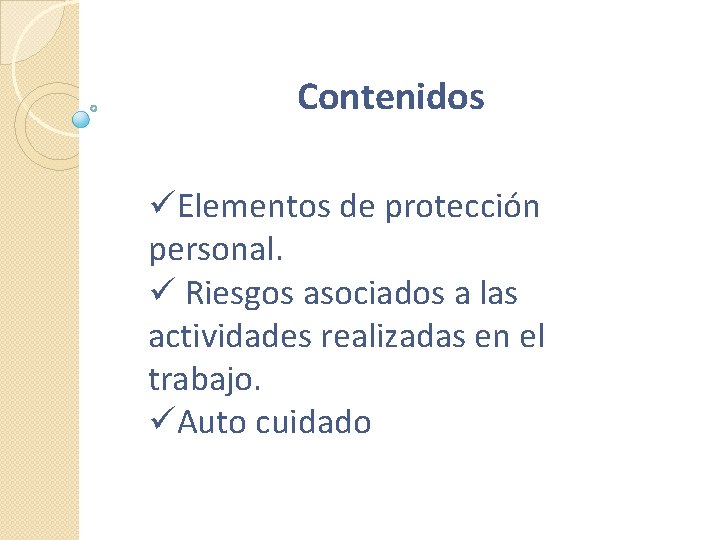 Contenidos

✓Elementos de protección personal.
✓ Riesgos asociados a las actividades realizadas en el trabajo.
✓Auto cuidado